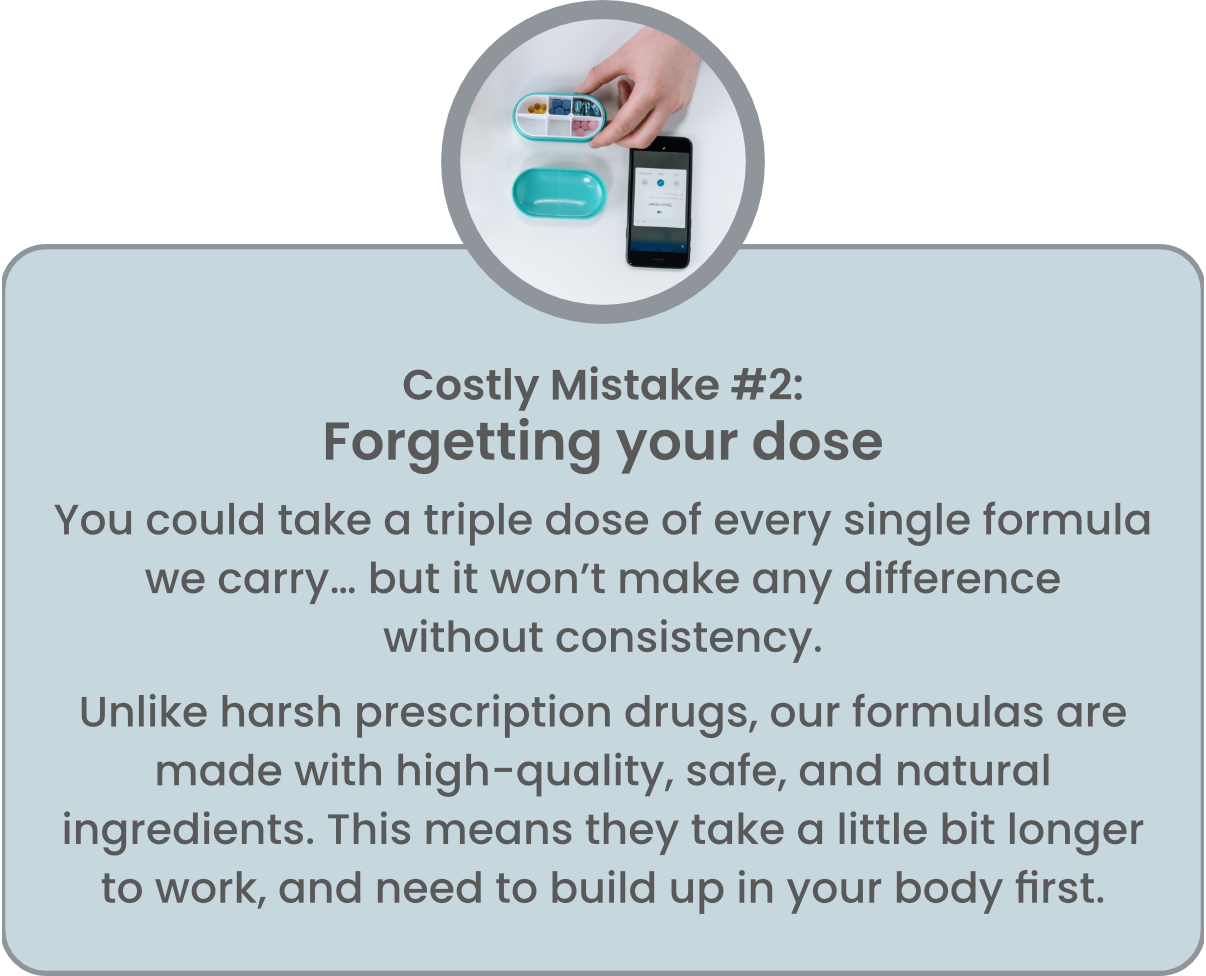 Costly Mistake #2:
Forgetting your dose

You could take a triple dose of every single formula we carry… but it won’t make any difference without consistency.

Unlike harsh prescription drugs, our formulas are made with high-quality, safe, and natural ingredients. This means they take a little bit longer to work, and need to build up in your body first.